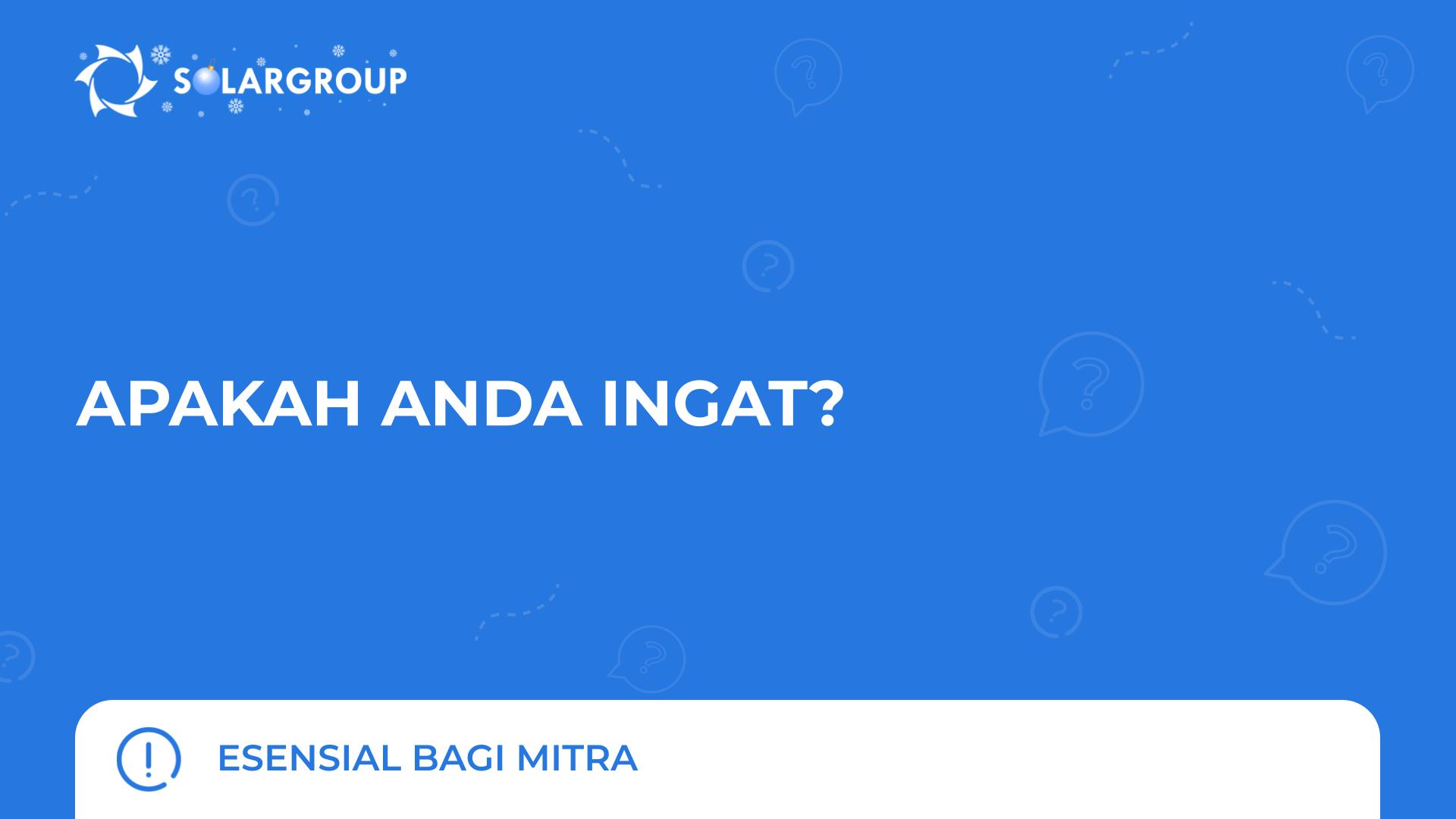 SOLARGROUP

APAKAH ANDA INGAT?

ESENSIAL BAGI MITRA